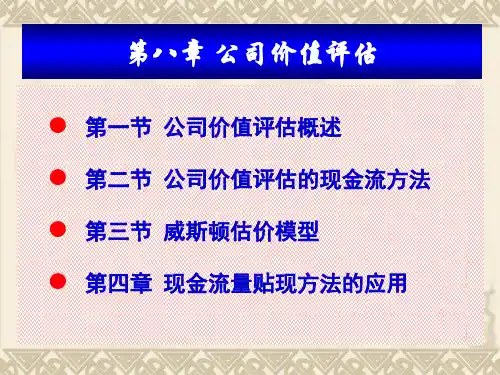 第八章 公司价值评估

第一节 公司价值评估概述

第二节 公司价值评估的现金流方法

第三节 威斯顿估价模型

第四章 现金流量贴现方法的应用